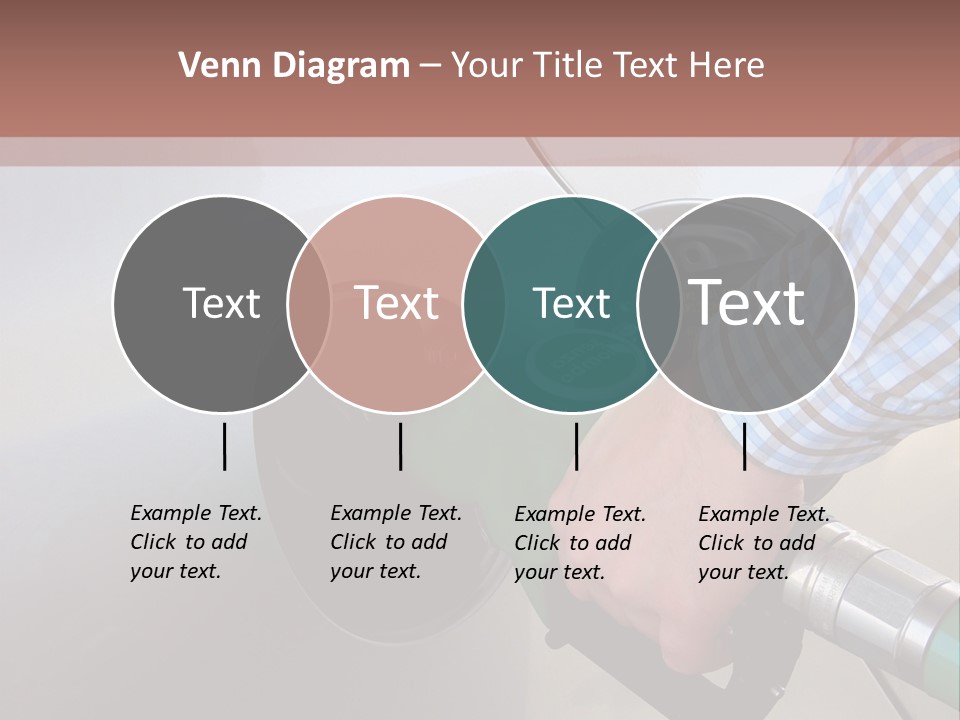 Venn Diagram – Your Title Text Here

Text

Text

Text

Text

Example Text. Click to add your text.

Example Text. Click to add your text.

Example Text. Click to add your text.

Example Text. Click to add your text.